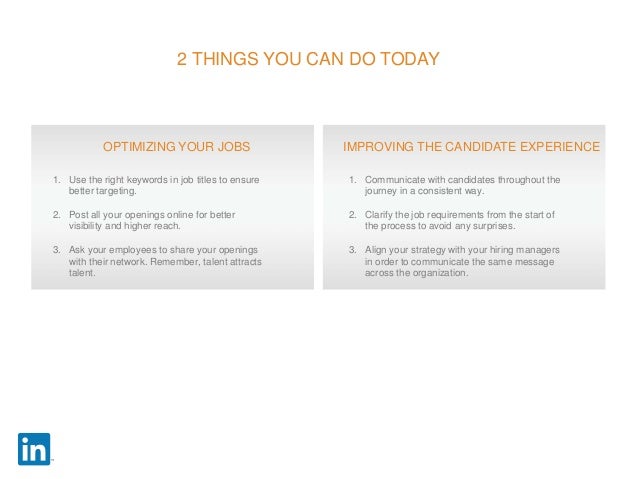 2 THINGS YOU CAN DO TODAY

OPTIMIZING YOUR JOBS

1. Use the right keywords in job titles to ensure better targeting.

2. Post all your openings online for better visibility and higher reach.

3. Ask your employees to share your openings with their network. Remember, talent attracts talent.

IMPROVING THE CANDIDATE EXPERIENCE

1. Communicate with candidates throughout the journey in a consistent way.

2. Clarify the job requirements from the start of the process to avoid any surprises.

3. Align your strategy with your hiring managers in order to communicate the same message across the organization.

in